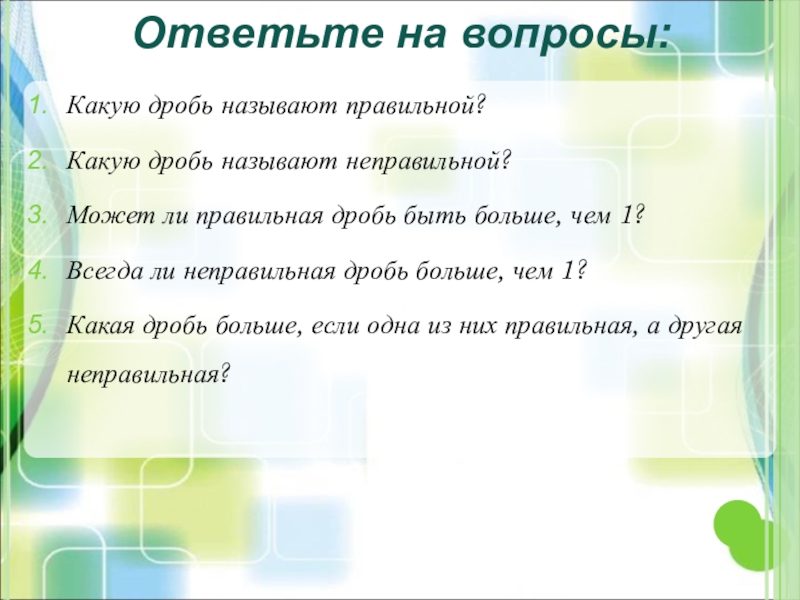 Ответьте на вопросы:

1. Какую дробь называют правильной?

2. Какую дробь называют неправильной?

3. Может ли правильная дробь быть больше, чем 1?

4. Всегда ли неправильная дробь больше, чем 1?

5. Какая дробь больше, если одна из них правильная, а другая неправильная?